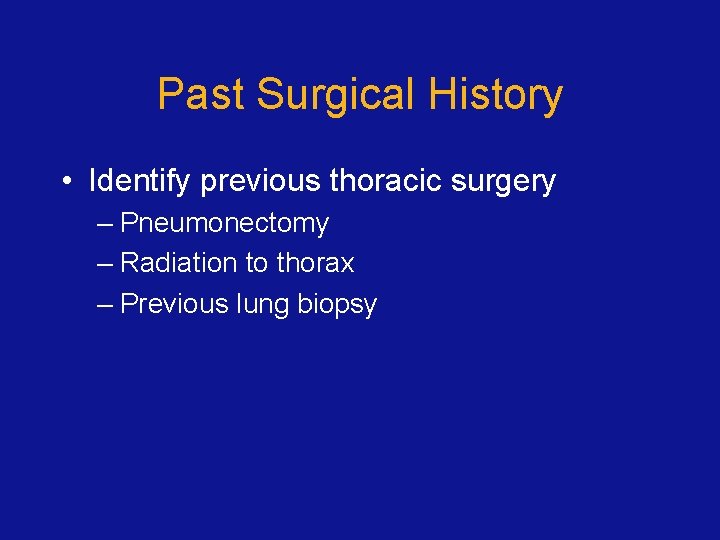 Past Surgical History

• Identify previous thoracic surgery
– Pneumonectomy
– Radiation to thorax
– Previous lung biopsy